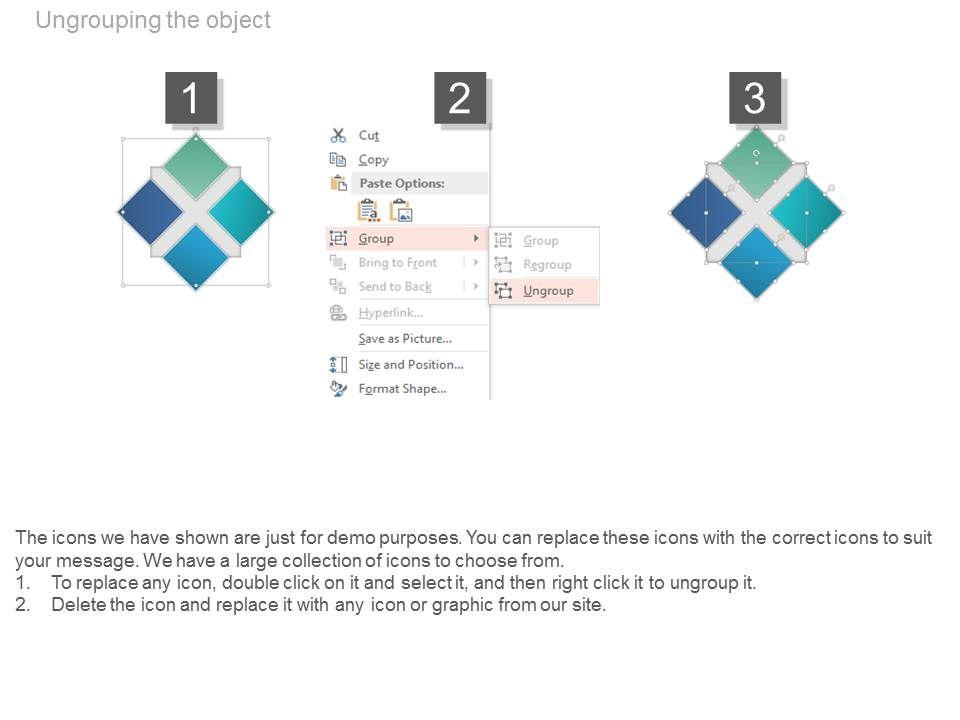 Ungrouping the object

1

2

Cut
Copy
Paste Options:
Group
Bring to Front
Send to Back
Hyperlink...
Save as Picture...
Size and Position...
Format Shape...

Group
Regroup
Ungroup

3

The icons we have shown are just for demo purposes. You can replace these icons with the correct icons to suit your message. We have a large collection of icons to choose from.
1. To replace any icon, double click on it and select it, and then right click it to ungroup it.
2. Delete the icon and replace it with any icon or graphic from our site.